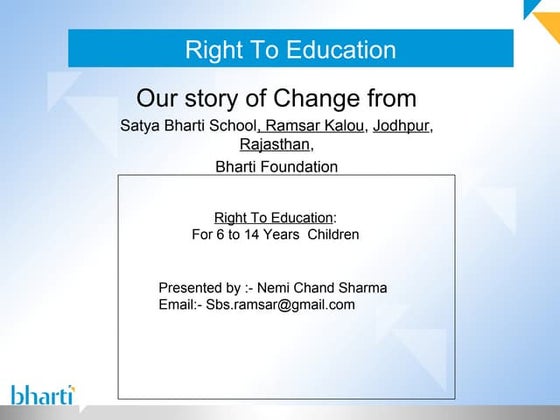 Right To Education

Our story of Change from

Satya Bharti School, Ramsar Kalou, Jodhpur, Rajasthan,

Bharti Foundation

Right To Education:
For 6 to 14 Years Children

Presented by :- Nemi Chand Sharma
Email:- Sbs.ramsar@gmail.com

bharti